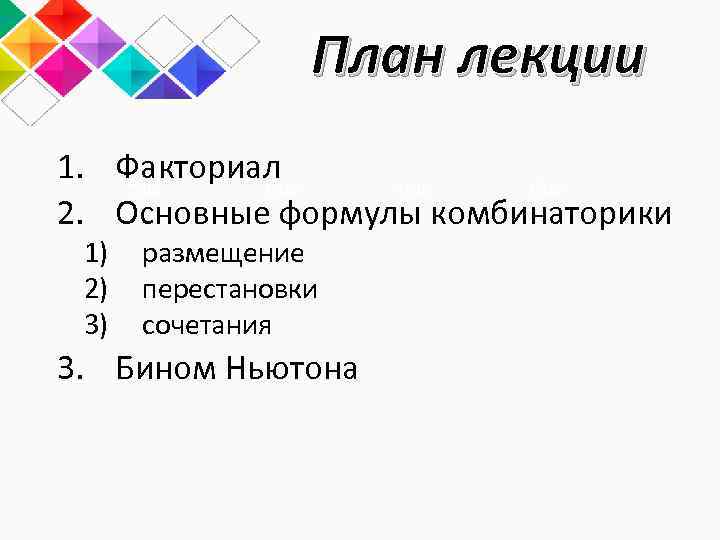 План лекции

1. Факториал
2. Основные формулы комбинаторики
1) размещение
2) перестановки
3) сочетания
3. Бином Ньютона